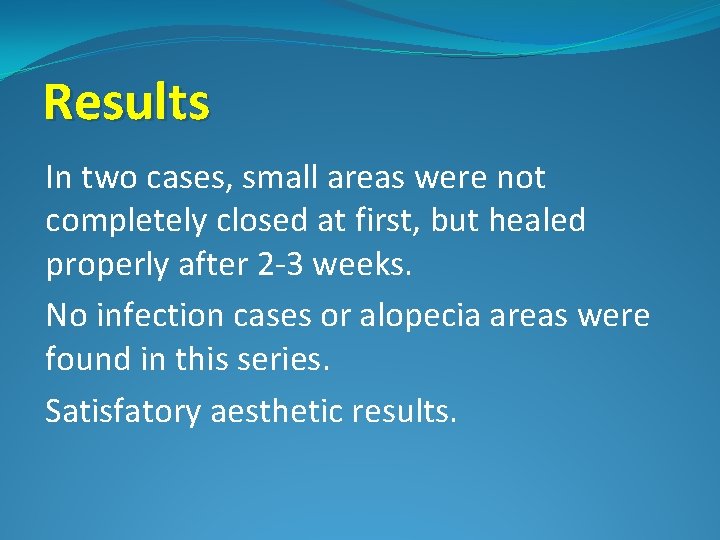 Results

In two cases, small areas were not completely closed at first, but healed properly after 2-3 weeks.

No infection cases or alopecia areas were found in this series.

Satisfatory aesthetic results.